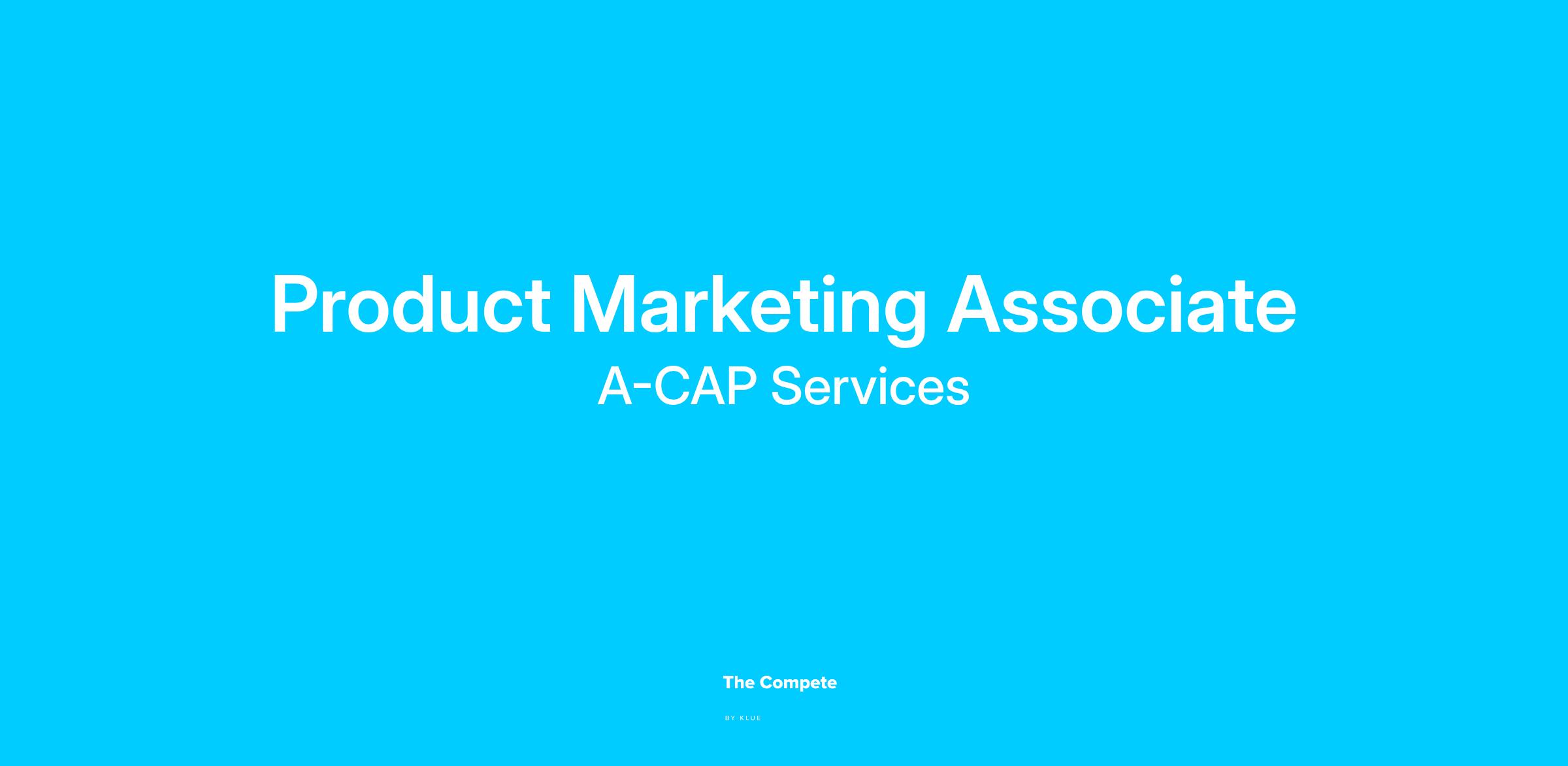 Product Marketing Associate

A-CAP Services

The Compete

BY KLUE